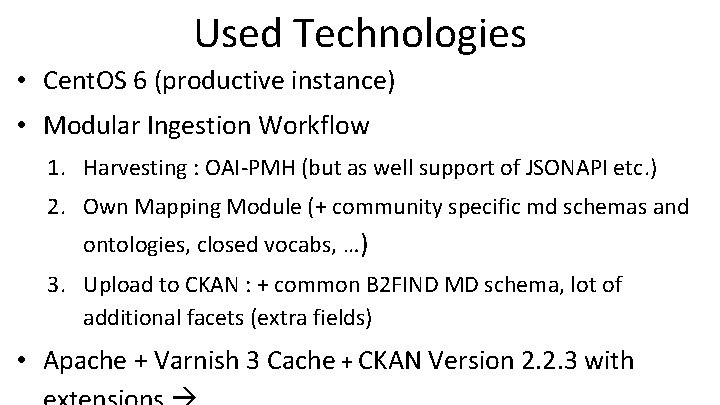 Used Technologies

• CentOS 6 (productive instance)

• Modular Ingestion Workflow

1. Harvesting : OAI-PMH (but as well support of JSONAPI etc.)

2. Own Mapping Module (+ community specific md schemas and ontologies, closed vocabs, …)

3. Upload to CKAN : + common B2FIND MD schema, lot of additional facets (extra fields)

• Apache + Varnish 3 Cache + CKAN Version 2.2.3 with extensions →